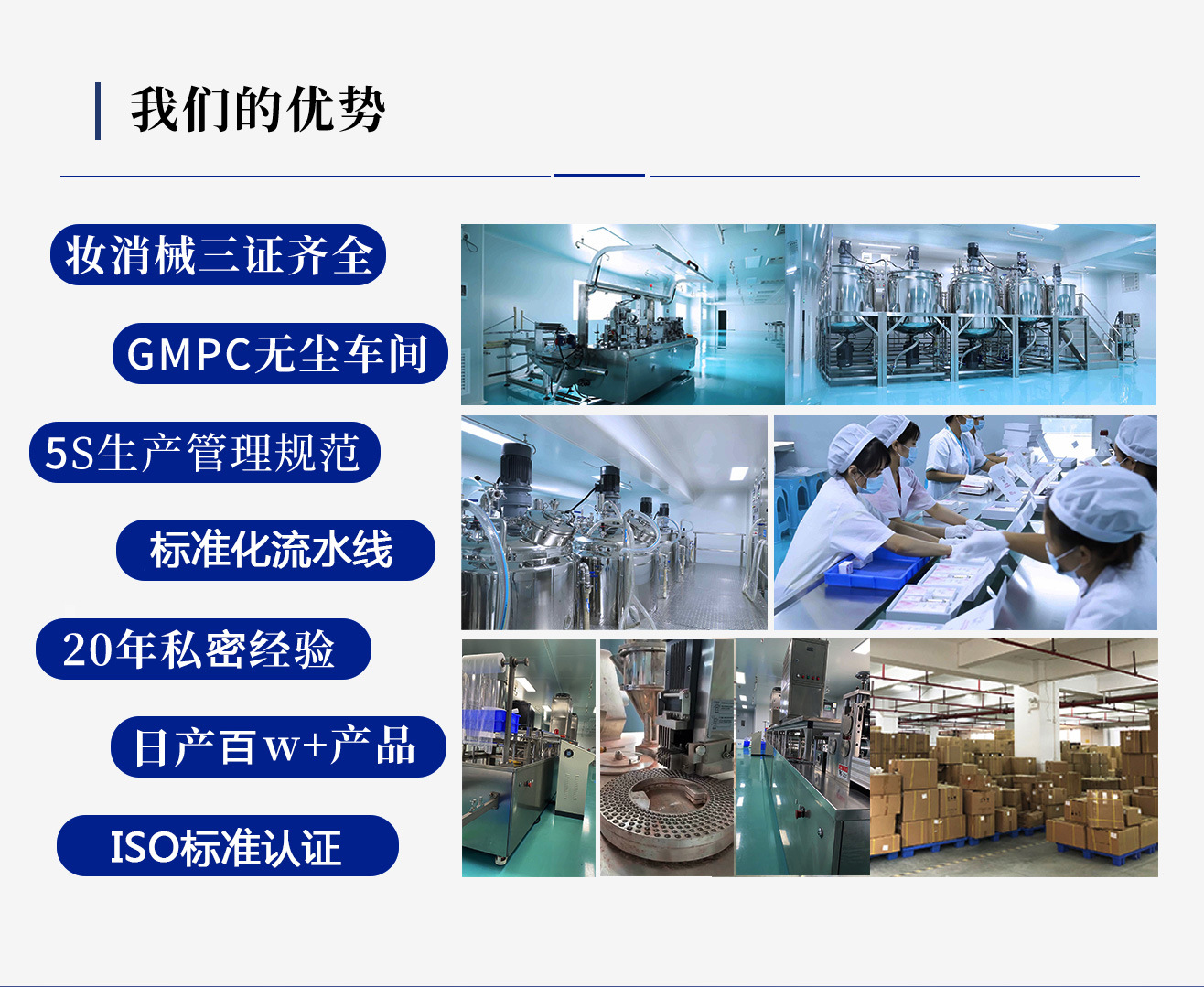 我们的优势

妆消械三证齐全

GMPC无尘车间

5S生产管理规范

标准化流水线

20年私密经验

日产百w+产品

ISO标准认证